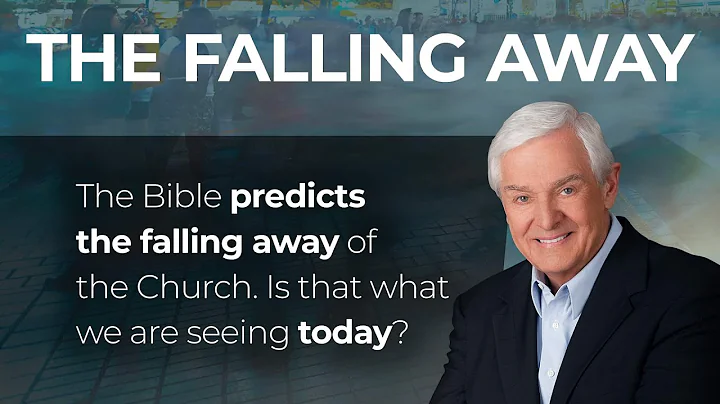 THE FALLING AWAY

The Bible predicts the falling away of the Church. Is that what we are seeing today?